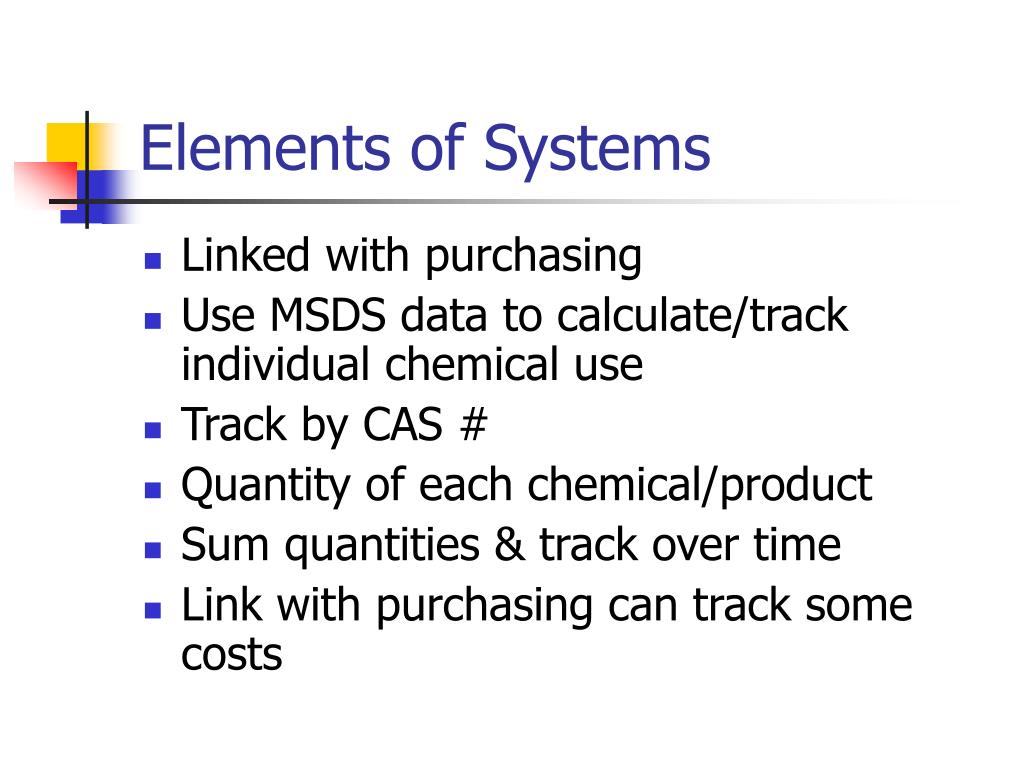 Elements of Systems

- Linked with purchasing
- Use MSDS data to calculate/track individual chemical use
- Track by CAS #
- Quantity of each chemical/product
- Sum quantities & track over time
- Link with purchasing can track some costs